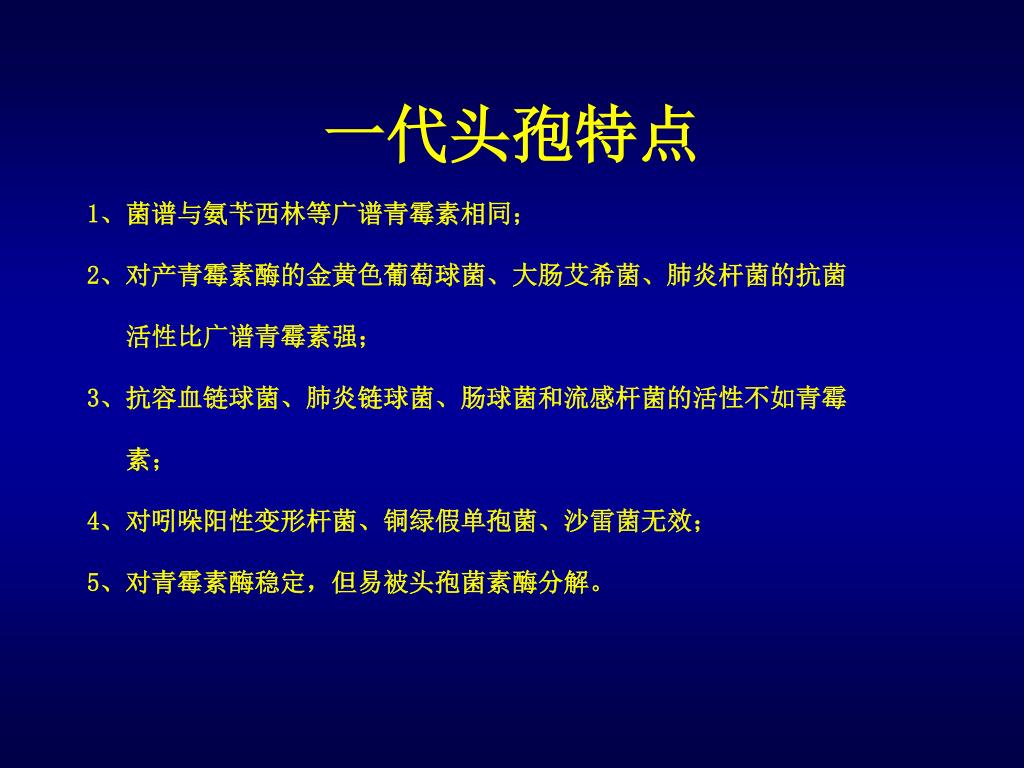 一代头孢特点

1、菌谱与氨苄西林等广谱青霉素相同；

2、对产青霉素酶的金黄色葡萄球菌、大肠艾希菌、肺炎杆菌的抗菌活性比广谱青霉素强；

3、抗容血链球菌、肺炎链球菌、肠球菌和流感杆菌的活性不如青霉素；

4、对吲哚阳性变形杆菌、铜绿假单孢菌、沙雷菌无效；

5、对青霉素酶稳定，但易被头孢菌素酶分解。